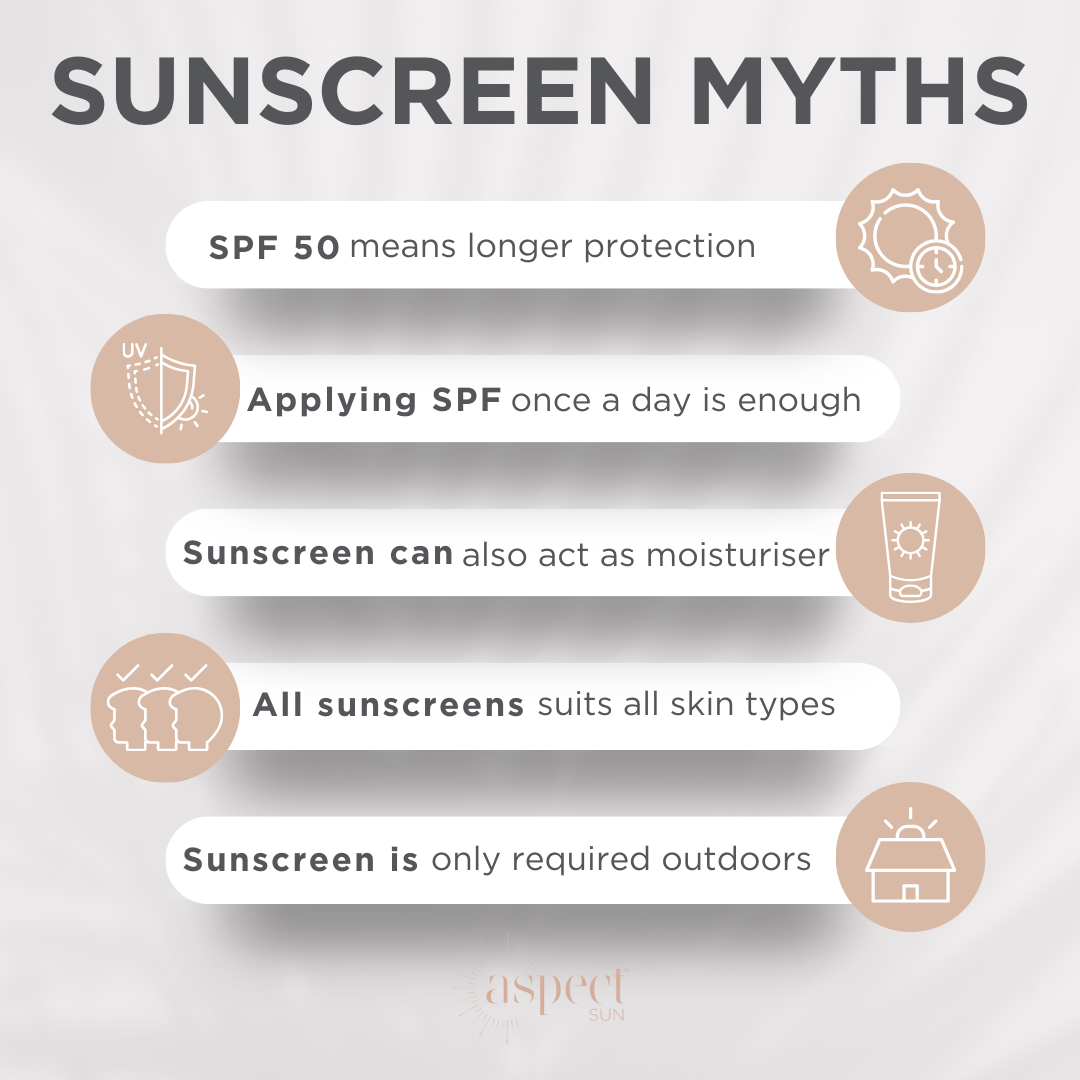 SUNSCREEN MYTHS

SPF 50 means longer protection

UV

Applying SPF once a day is enough

Sunscreen can also act as moisturiser

All sunscreens suits all skin types

Sunscreen is only required outdoors

aspect
SUN